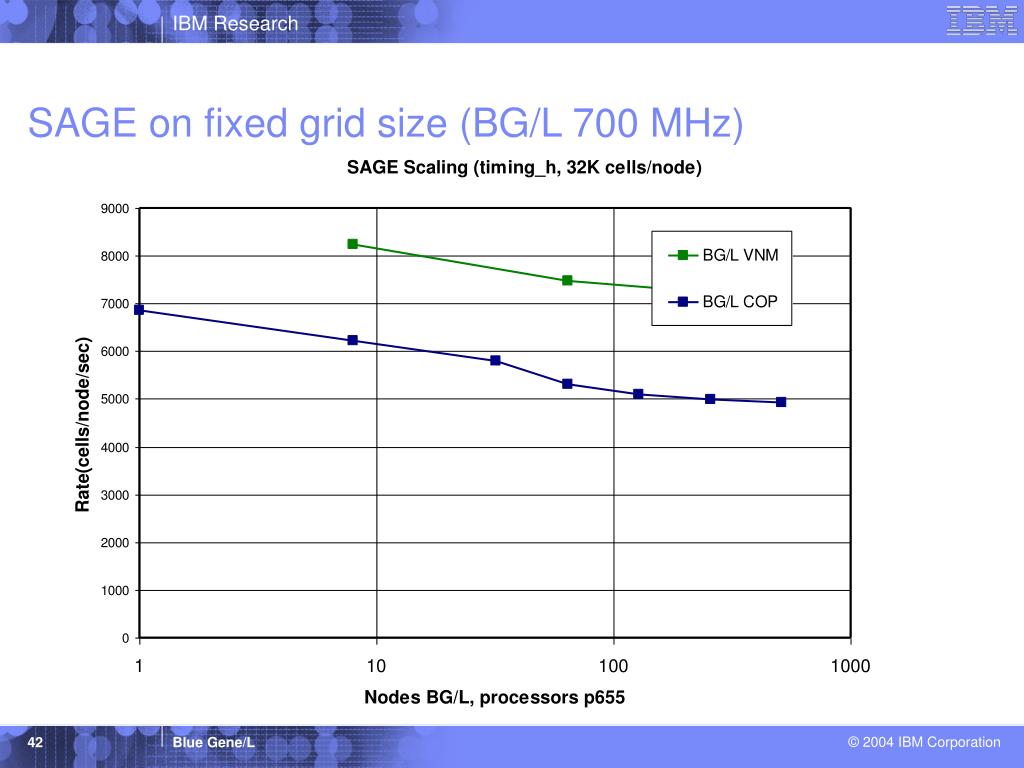 IBM Research

IBM

SAGE on fixed grid size (BG/L 700 MHz)

SAGE Scaling (timing_h, 32K cells/node)

9000
8000
7000
6000
5000
4000
3000
2000
1000
0

Rate(cells/node/sec)

BG/L VNM
BG/L COP

1
10
100
1000

Nodes BG/L, processors p655

42

Blue Gene/L

© 2004 IBM Corporation